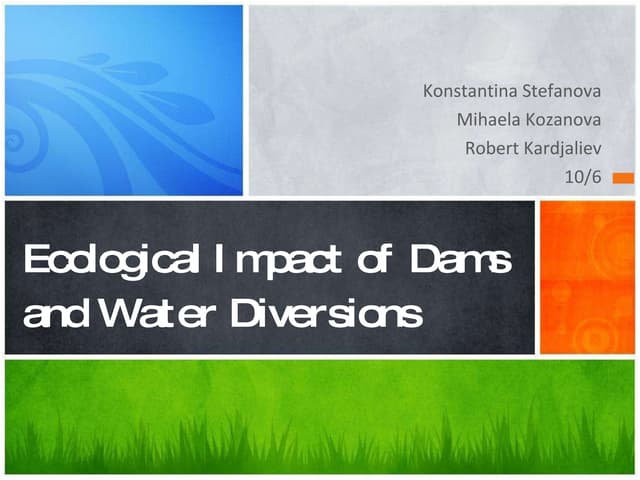 Konstantina Stefanova
Mihaela Kozanova
Robert Kardjaliev
10/6

Ecological Impact of Dams and Water Diversions